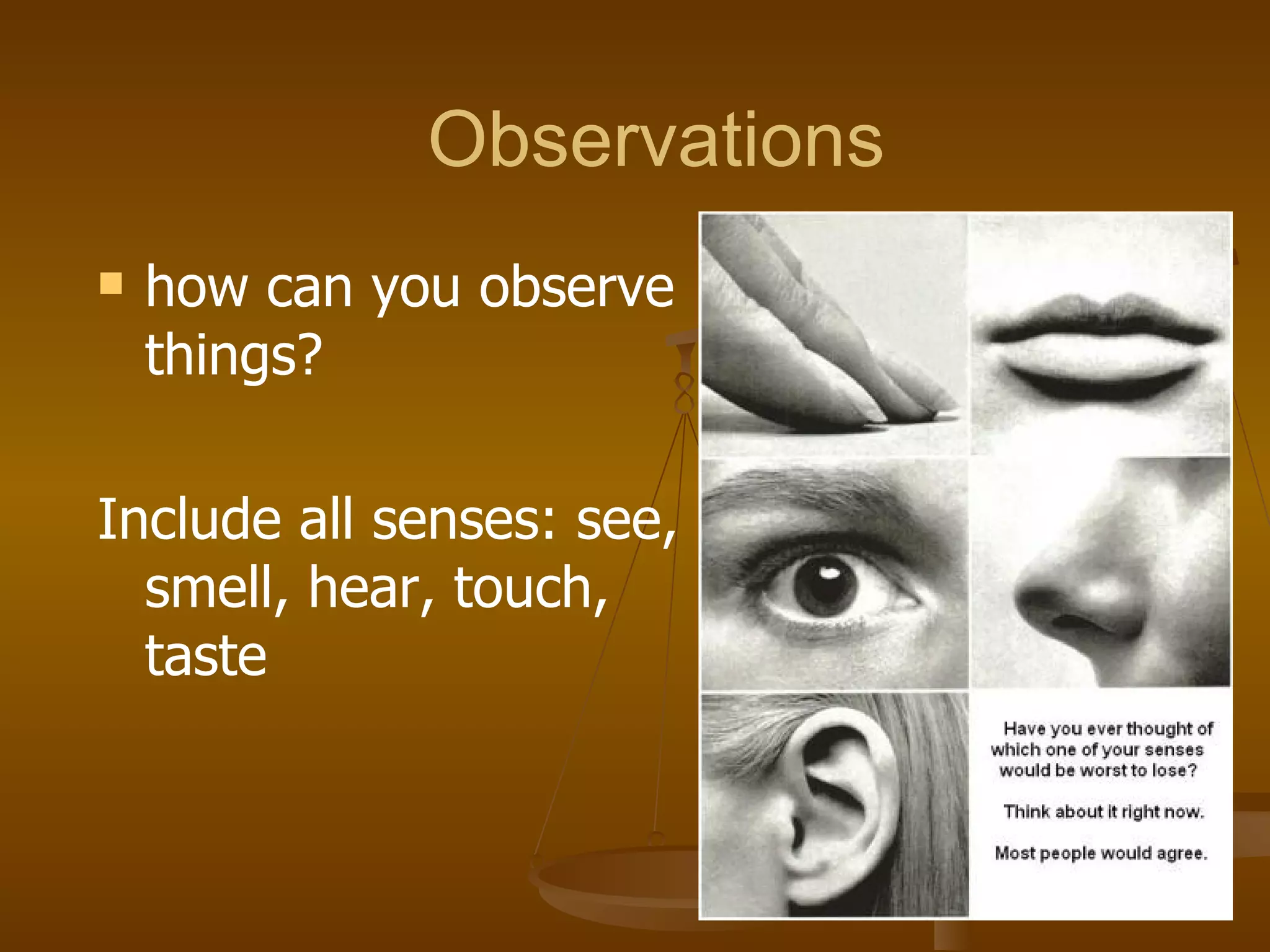 Observations

▪ how can you observe things?

Include all senses: see, smell, hear, touch, taste

Have you ever thought of which one of your senses would be worst to lose?

Think about it right now.

Most people would agree.